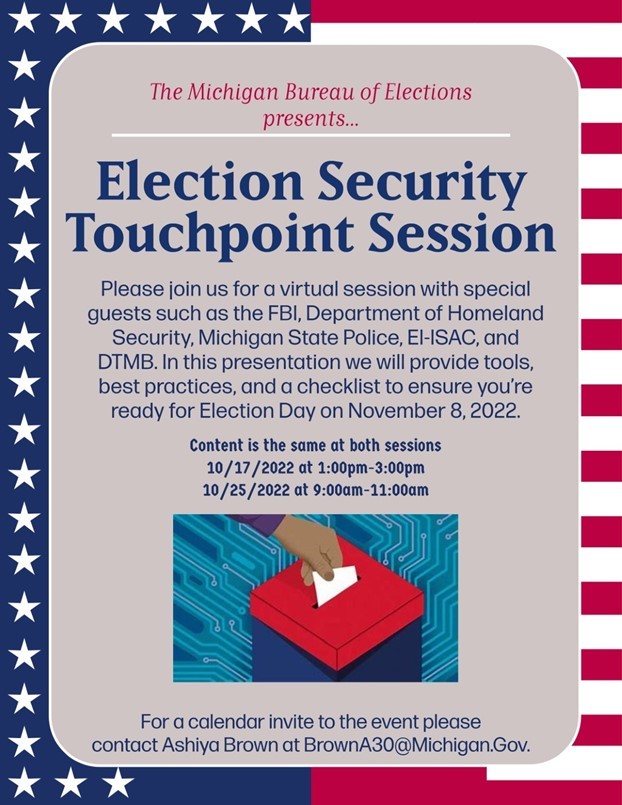 The Michigan Bureau of Elections presents...

Election Security Touchpoint Session

Please join us for a virtual session with special guests such as the FBI, Department of Homeland Security, Michigan State Police, EI-ISAC, and DTMB. In this presentation we will provide tools, best practices, and a checklist to ensure you're ready for Election Day on November 8, 2022.

Content is the same at both sessions
10/17/2022 at 1:00pm-3:00pm
10/25/2022 at 9:00am-11:00am

For a calendar invite to the event please contact Ashiya Brown at BrownA30@Michigan.Gov.